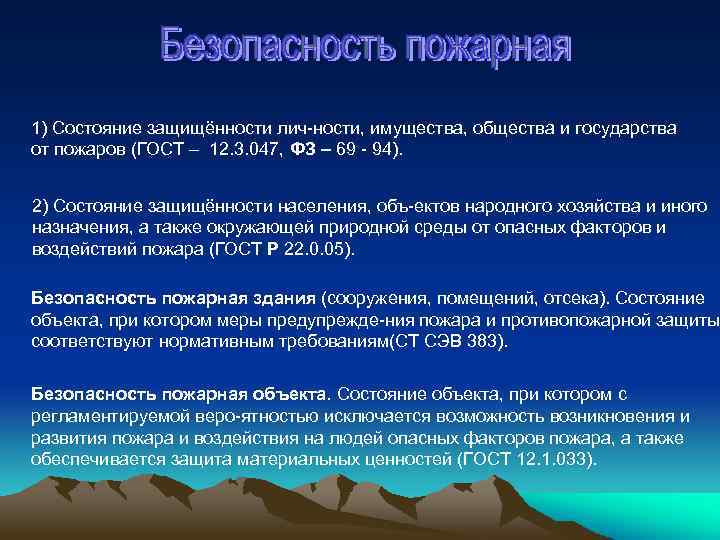 Безопасность пожарная

1) Состояние защищённости лич-ности, имущества, общества и государства от пожаров (ГОСТ – 12.3.047, ФЗ – 69 - 94).

2) Состояние защищённости населения, объ-ектов народного хозяйства и иного назначения, а также окружающей природной среды от опасных факторов и воздействий пожара (ГОСТ Р 22.0.05).

Безопасность пожарная здания (сооружения, помещений, отсека). Состояние объекта, при котором меры предупрежде-ния пожара и противопожарной защиты соответствуют нормативным требованиям(СТ СЭВ 383).

Безопасность пожарная объекта. Состояние объекта, при котором с регламентируемой веро-ятностью исключается возможность возникновения и развития пожара и воздействия на людей опасных факторов пожара, а также обеспечивается защита материальных ценностей (ГОСТ 12.1.033).